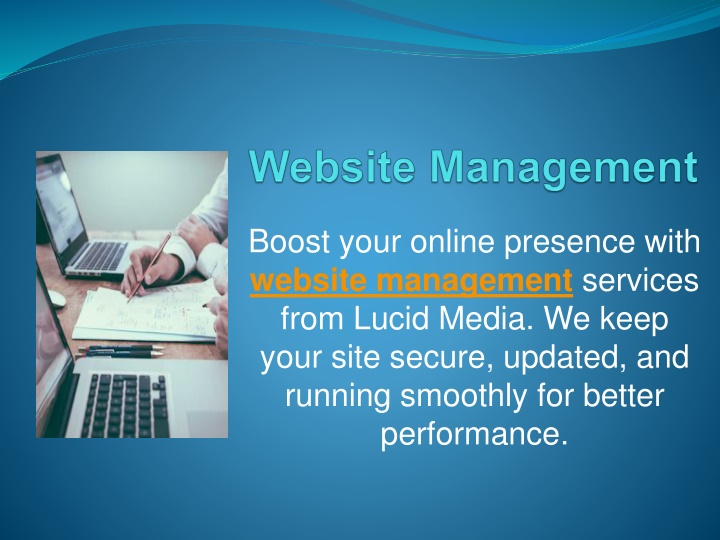 Website Management

Boost your online presence with website management services from Lucid Media. We keep your site secure, updated, and running smoothly for better performance.